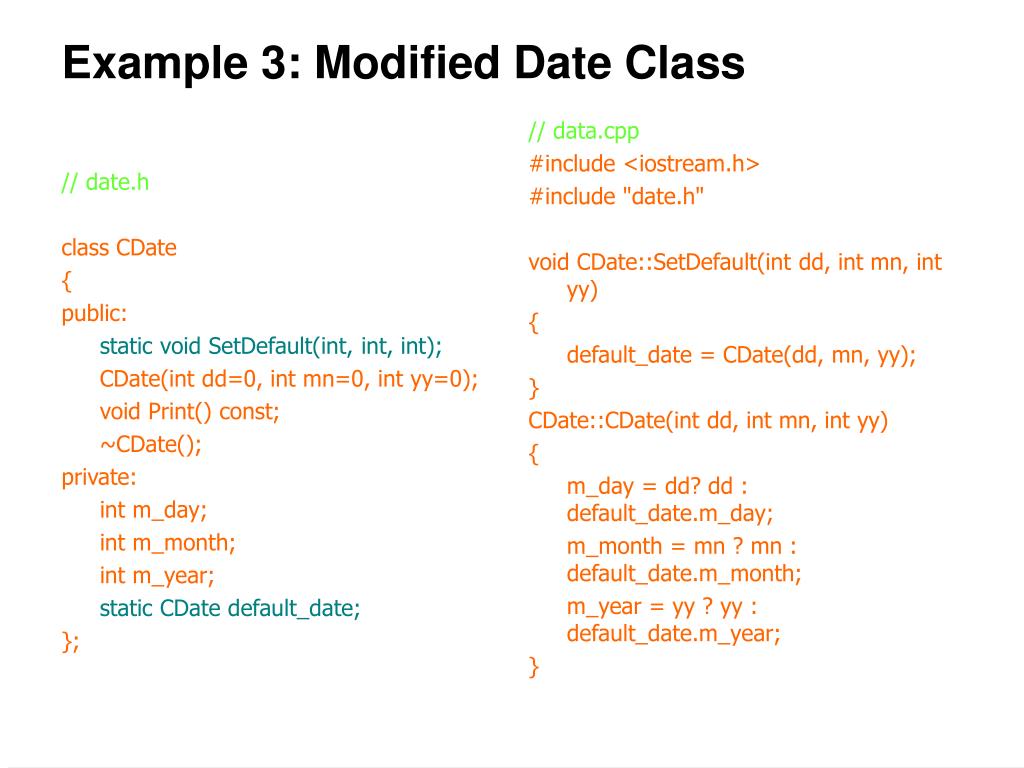 Example 3: Modified Date Class

// date.h

class CDate
{
public:
static void SetDefault(int, int, int);
CDate(int dd=0, int mn=0, int yy=0);
void Print() const;
~CDate();
private:
int m_day;
int m_month;
int m_year;
static CDate default_date;
};

// data.cpp
#include <iostream.h>
#include "date.h"

void CDate::SetDefault(int dd, int mn, int yy)
{
default_date = CDate(dd, mn, yy);
}
CDate::CDate(int dd, int mn, int yy)
{
m_day = dd? dd : default_date.m_day;
m_month = mn ? mn : default_date.m_month;
m_year = yy ? yy : default_date.m_year;
}